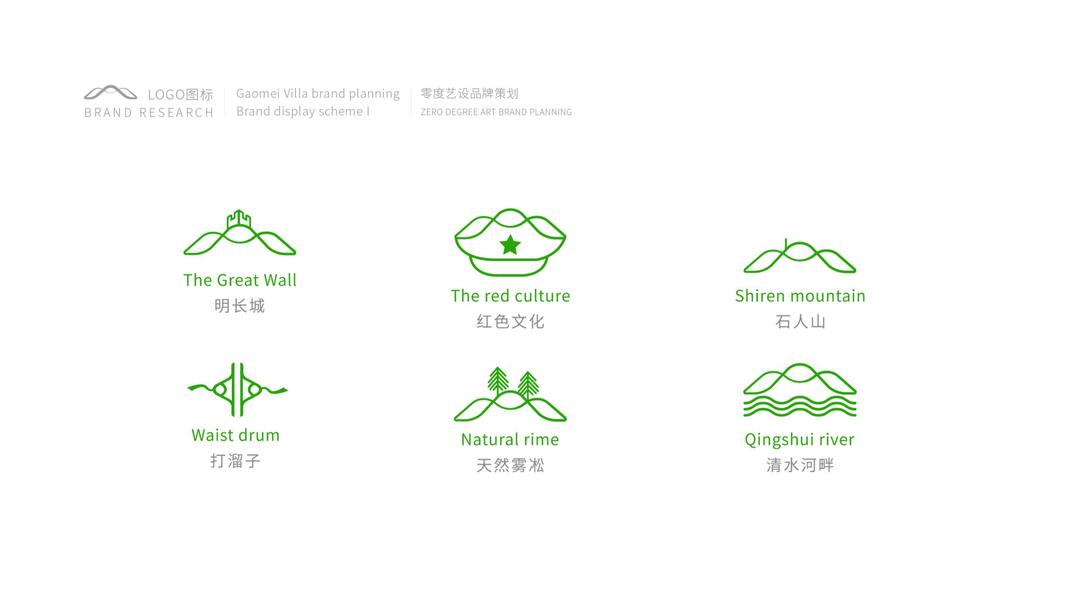 LOGO图标
BRAND RESEARCH

Gaomei Villa brand planning
Brand display scheme I

零度艺设品牌策划
ZERO DEGREE ART BRAND PLANNING

The Great Wall
明长城

The red culture
红色文化

Shiren mountain
石人山

Waist drum
打溜子

Natural rime
天然雾凇

Qingshui river
清水河畔